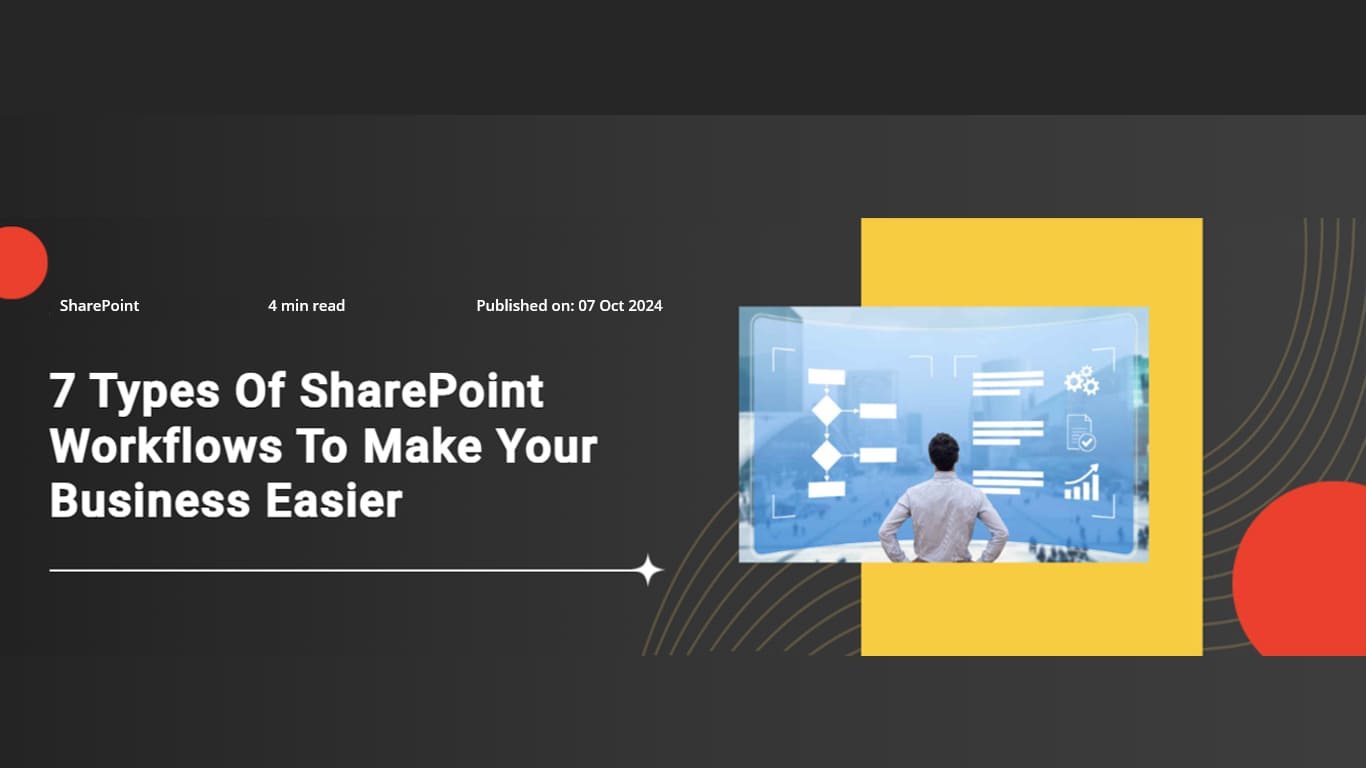 SharePoint 4 min read Published on: 07 Oct 2024

7 Types Of SharePoint Workflows To Make Your Business Easier